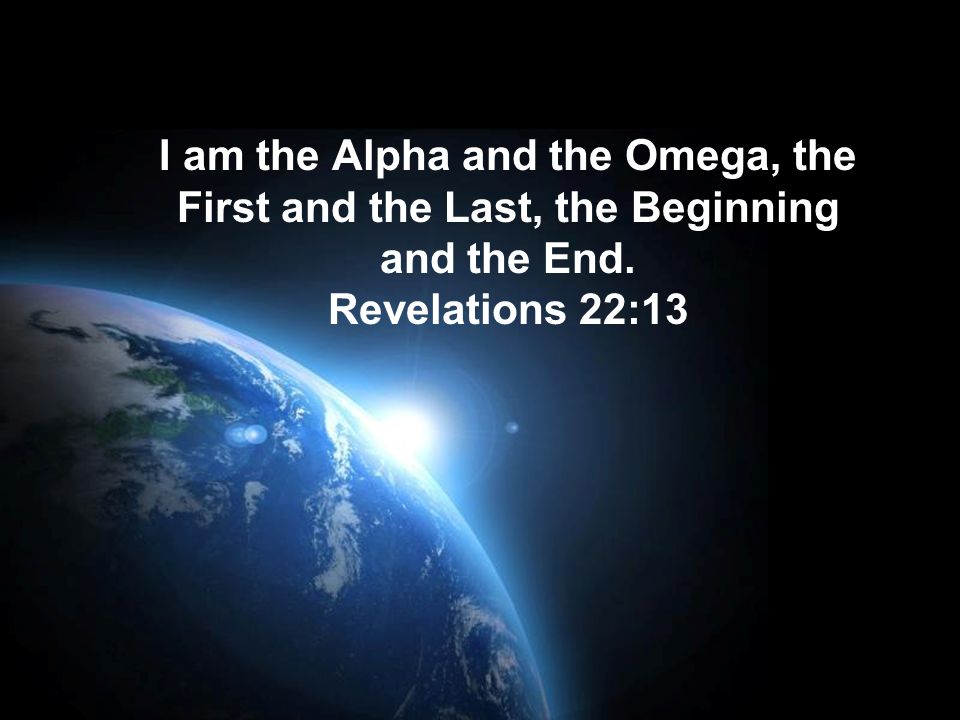 I am the Alpha and the Omega, the First and the Last, the Beginning and the End.
Revelations 22:13